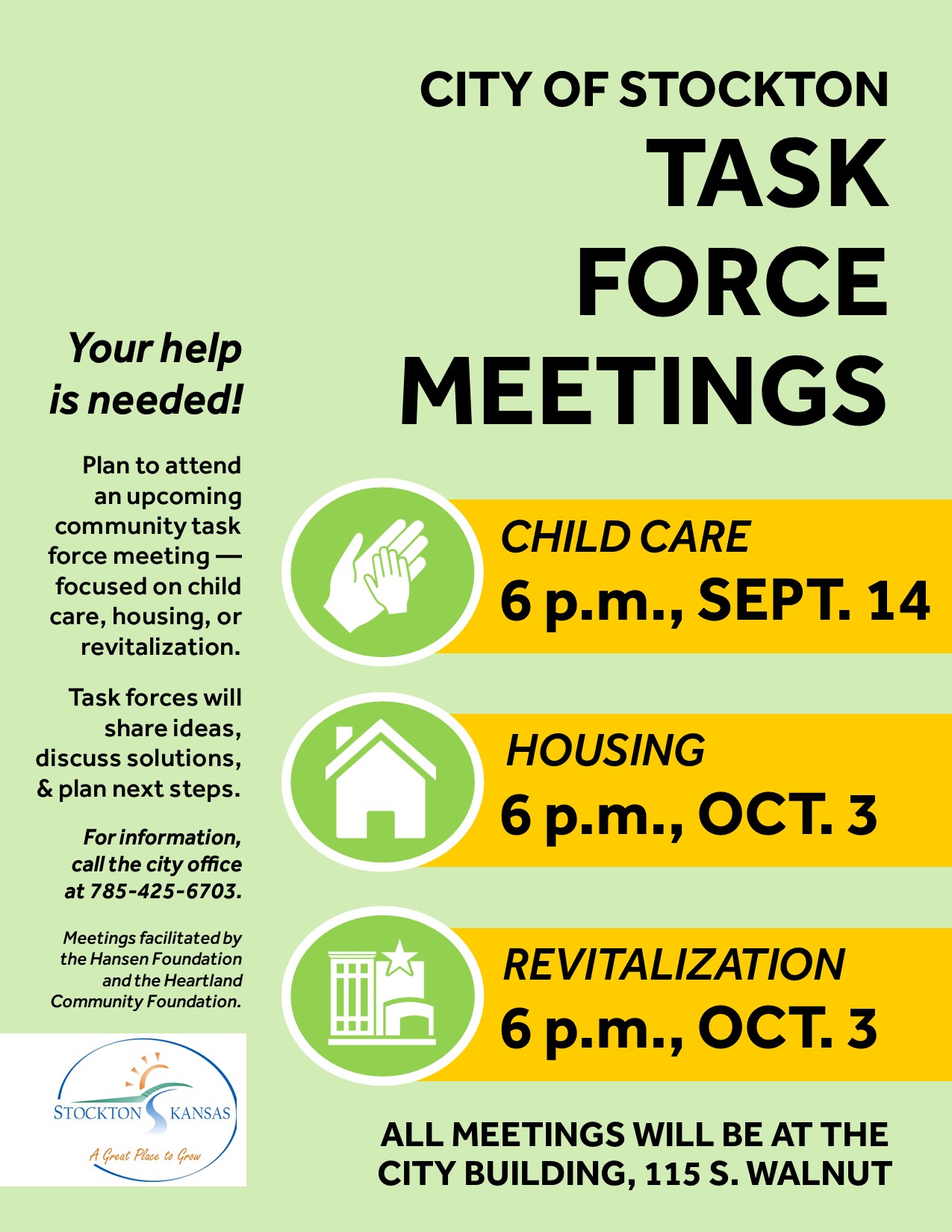 CITY OF STOCKTON
TASK FORCE MEETINGS

Your help is needed!

Plan to attend an upcoming community task force meeting — focused on child care, housing, or revitalization.

Task forces will share ideas, discuss solutions, & plan next steps.

For information, call the city office at 785-425-6703.

Meetings facilitated by the Hansen Foundation and the Heartland Community Foundation.

STOCKTON KANSAS
A Great Place to Grow

CHILD CARE
6 p.m., SEPT. 14

HOUSING
6 p.m., OCT. 3

REVITALIZATION
6 p.m., OCT. 3

ALL MEETINGS WILL BE AT THE CITY BUILDING, 115 S. WALNUT